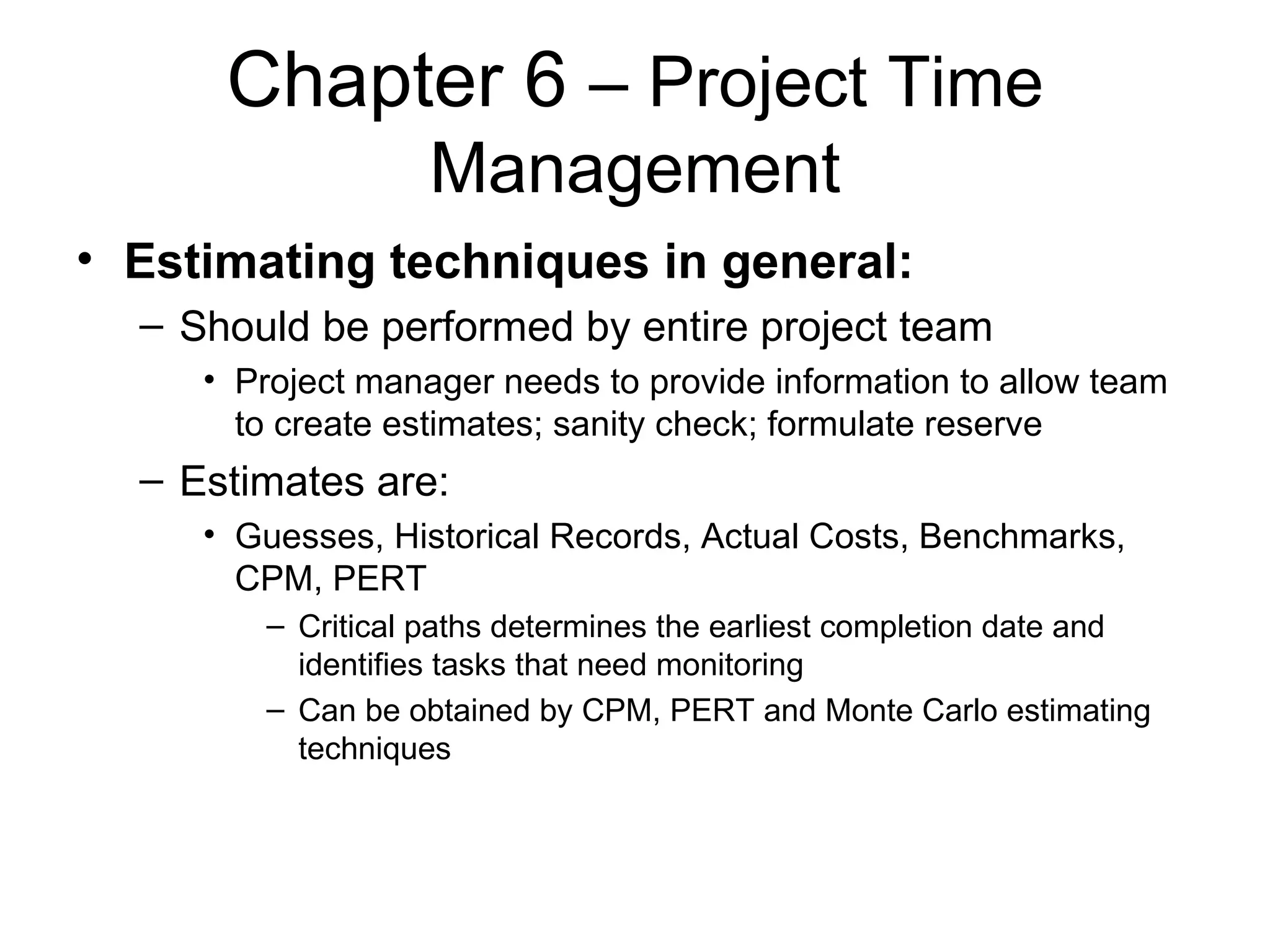 Chapter 6 – Project Time Management

• Estimating techniques in general:
  – Should be performed by entire project team
    • Project manager needs to provide information to allow team to create estimates; sanity check; formulate reserve
  – Estimates are:
    • Guesses, Historical Records, Actual Costs, Benchmarks, CPM, PERT
      – Critical paths determines the earliest completion date and identifies tasks that need monitoring
      – Can be obtained by CPM, PERT and Monte Carlo estimating techniques